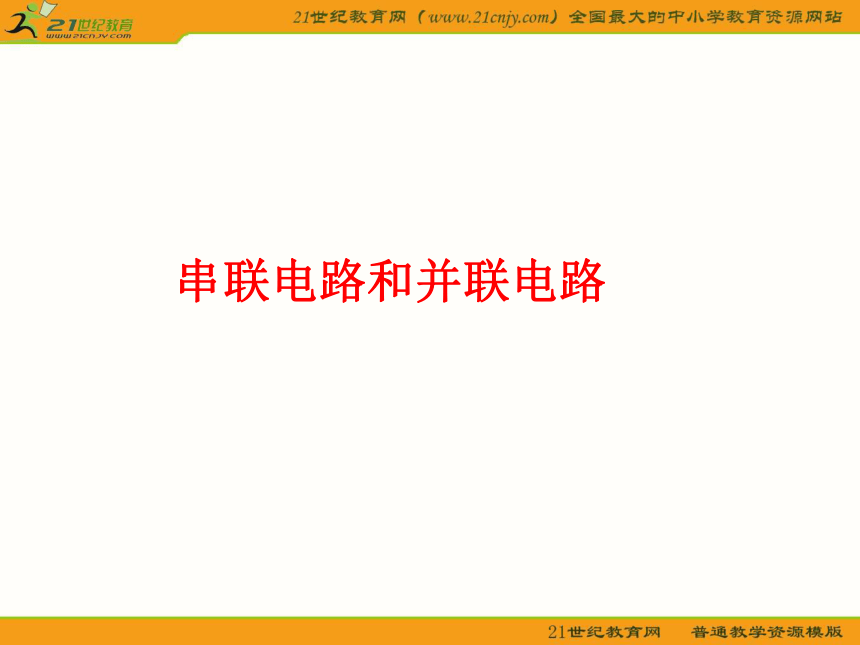 21世纪教育
www.21cnjy.com

21世纪教育网（www.21cnjy.com）全国最大的中小学教育资源网站

串联电路和并联电路

21世纪教育网　普通教学资源模版